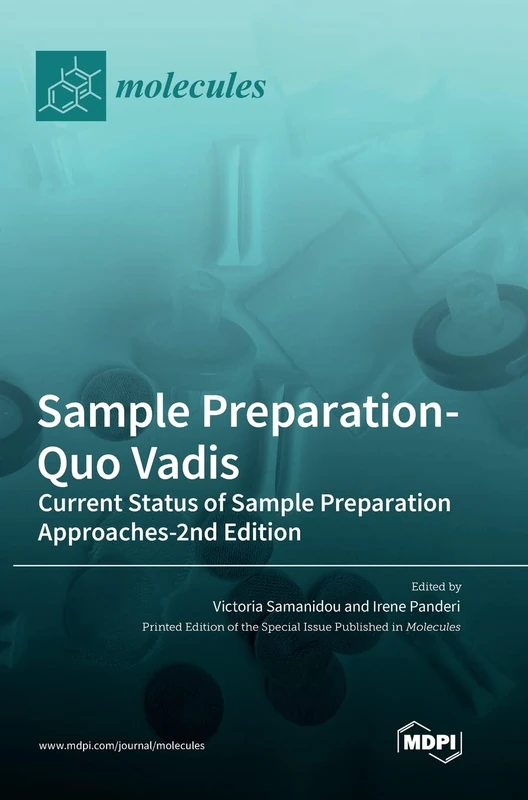 molecules

Sample Preparation-Quo Vadis

Current Status of Sample Preparation Approaches-2nd Edition

Edited by

Victoria Samanidou and Irene Panderi

Printed Edition of the Special Issue Published in Molecules

www.mdpi.com/journal/molecules

MDPI